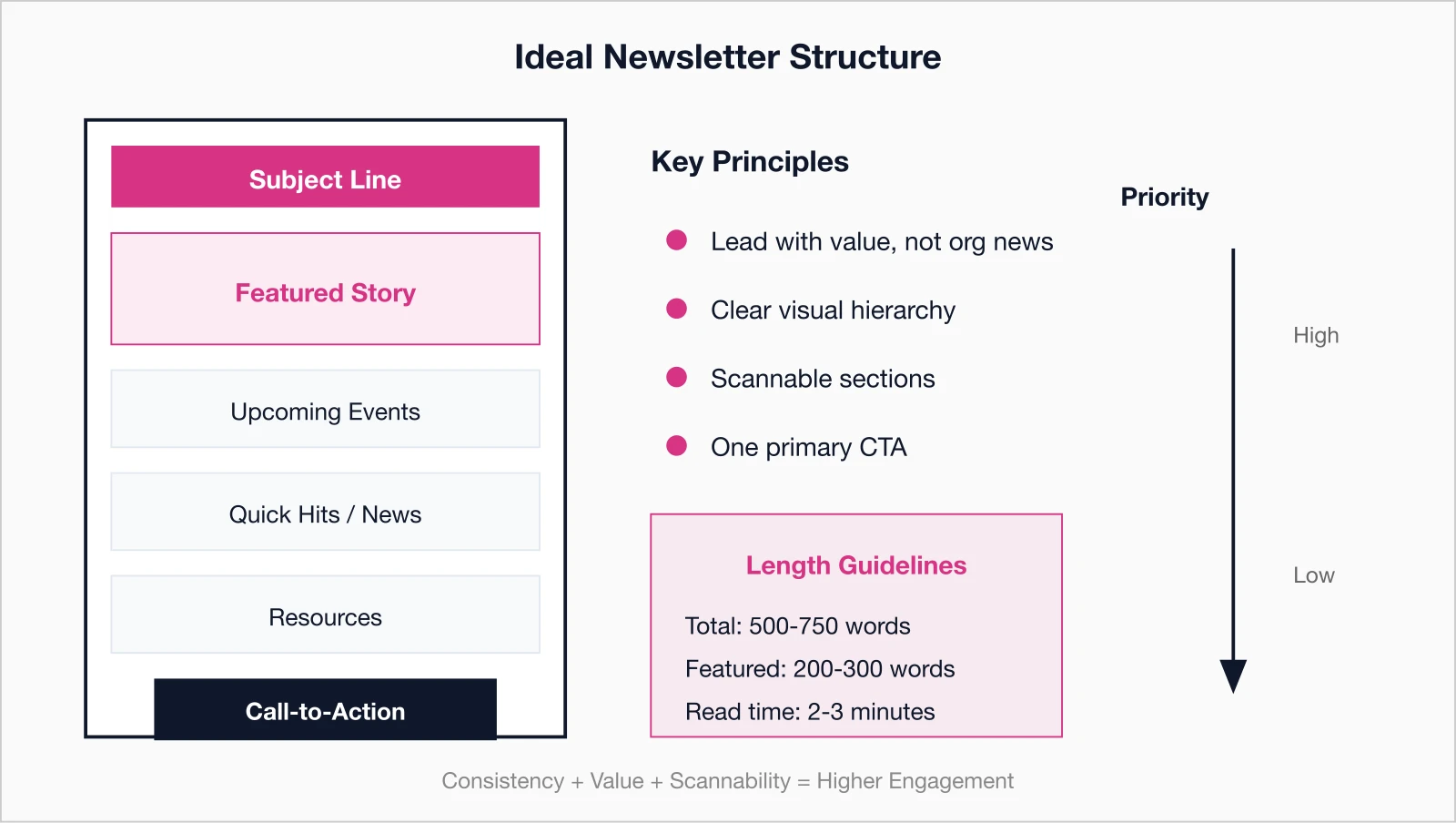 Ideal Newsletter Structure

Subject Line

Featured Story

Upcoming Events

Quick Hits / News

Resources

Call-to-Action

Key Principles

Lead with value, not org news

Clear visual hierarchy

Scannable sections

One primary CTA

Length Guidelines

Total: 500-750 words

Featured: 200-300 words

Read time: 2-3 minutes

Priority

High

Low

Consistency + Value + Scannability = Higher Engagement